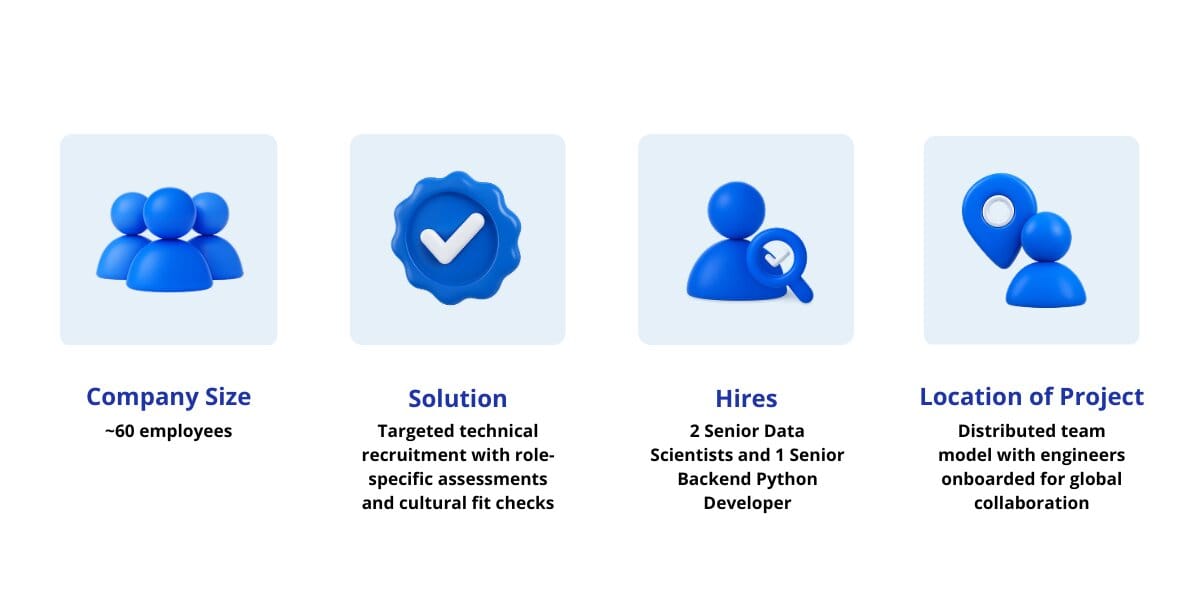 Company Size
~60 employees

Solution
Targeted technical recruitment with role-specific assessments and cultural fit checks

Hires
2 Senior Data Scientists and 1 Senior Backend Python Developer

Location of Project
Distributed team model with engineers onboarded for global collaboration